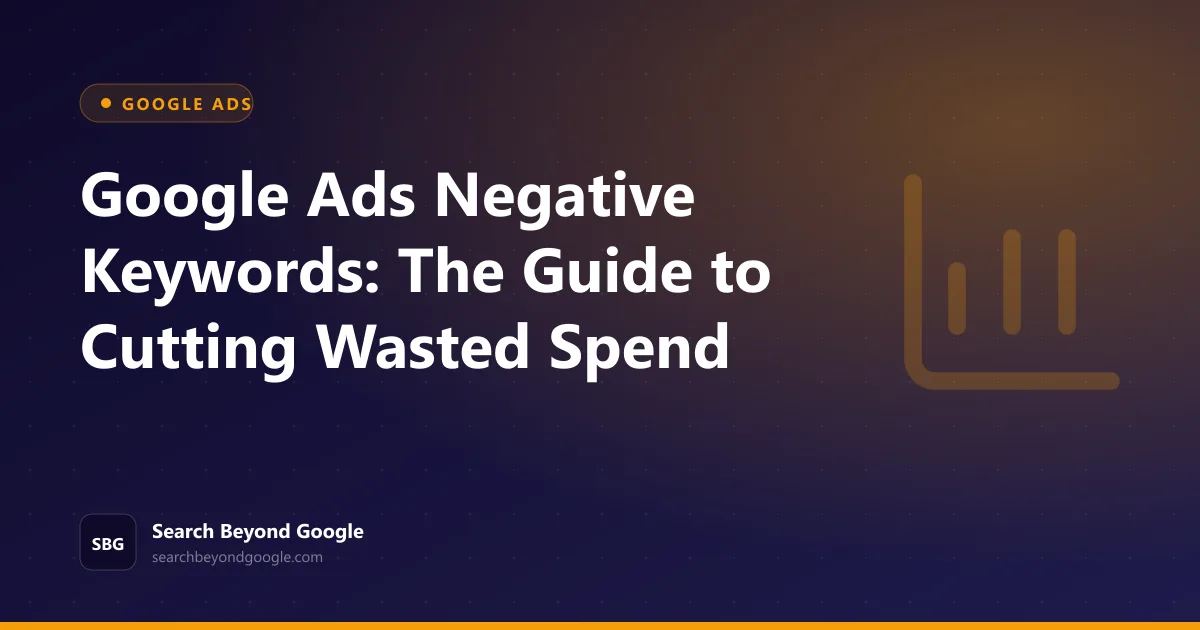 GOOGLE ADS

Google Ads Negative Keywords: The Guide to Cutting Wasted Spend

SBG

Search Beyond Google
searchbeyondgoogle.com